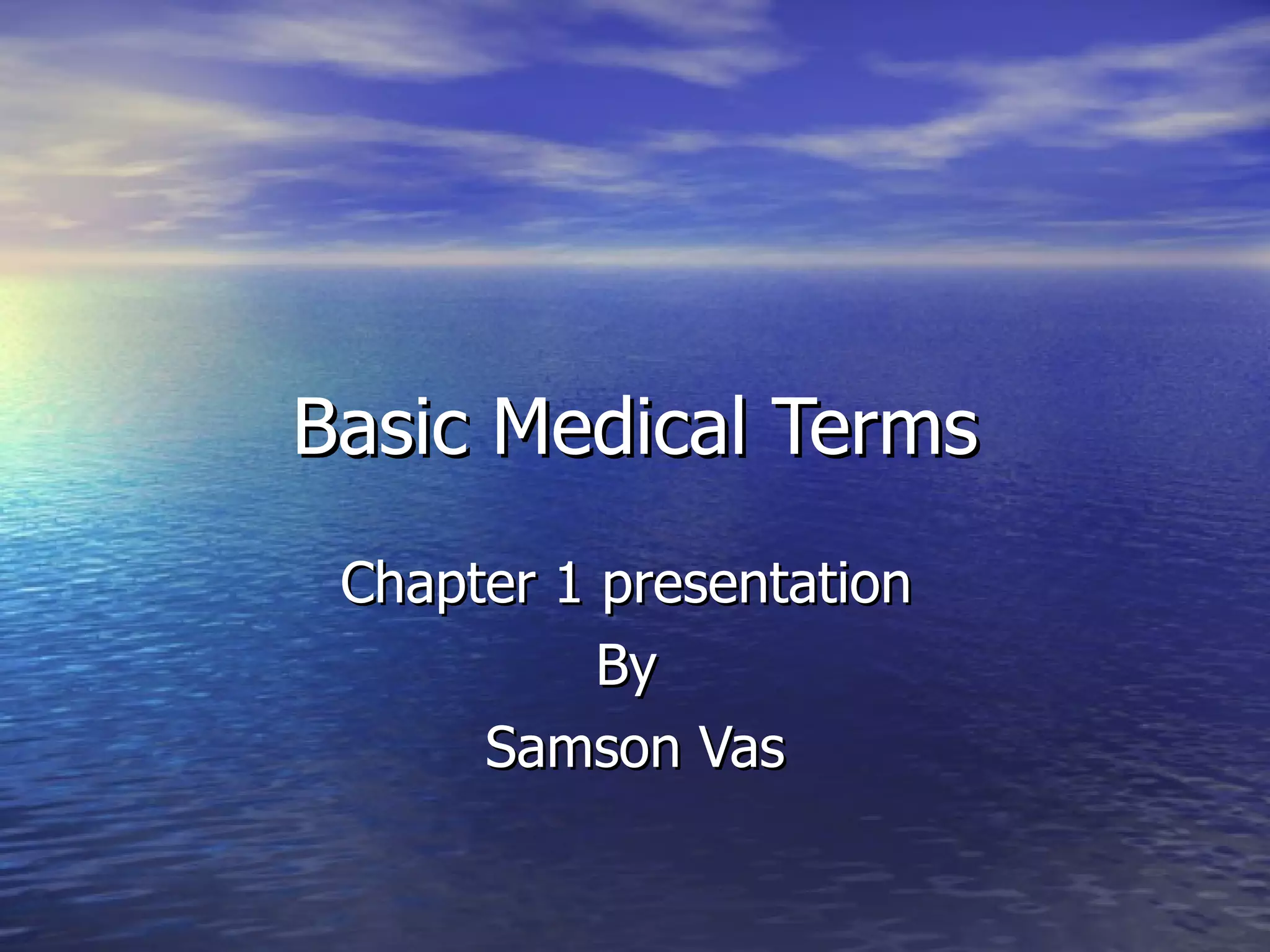 Basic Medical Terms

Chapter 1 presentation
By
Samson Vas